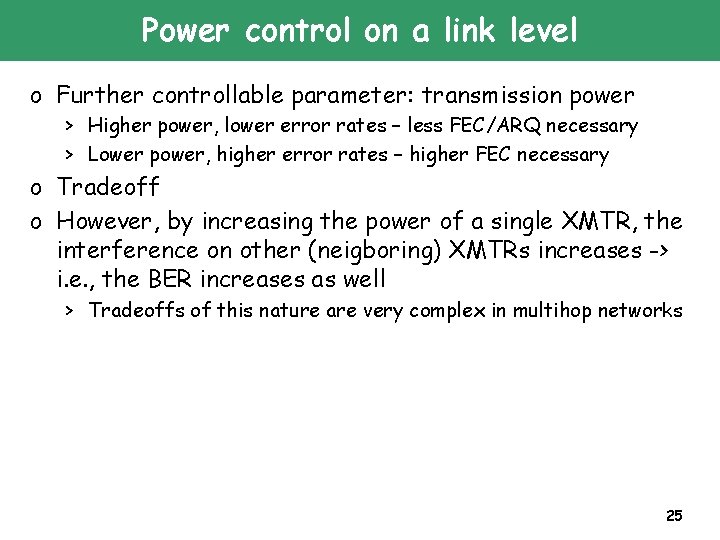 Power control on a link level

o Further controllable parameter: transmission power

> Higher power, lower error rates – less FEC/ARQ necessary

> Lower power, higher error rates – higher FEC necessary

o Tradeoff

o However, by increasing the power of a single XMTR, the interference on other (neigboring) XMTRs increases -> i.e., the BER increases as well

> Tradeoffs of this nature are very complex in multihop networks

25